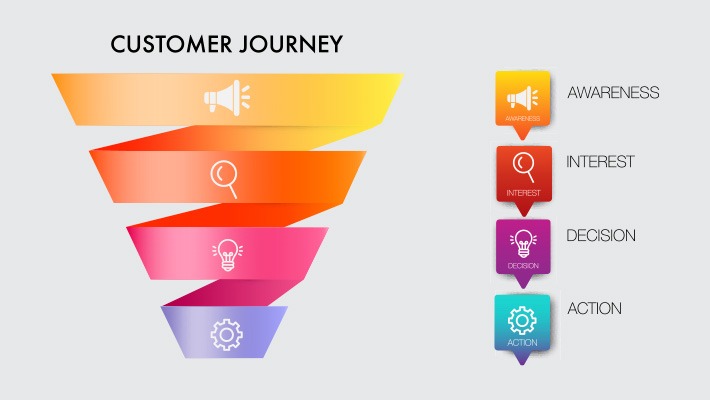 CUSTOMER JOURNEY

AWARENESS
AWARENESS

INTEREST
INTEREST

DECISION
DECISION

ACTION
ACTION